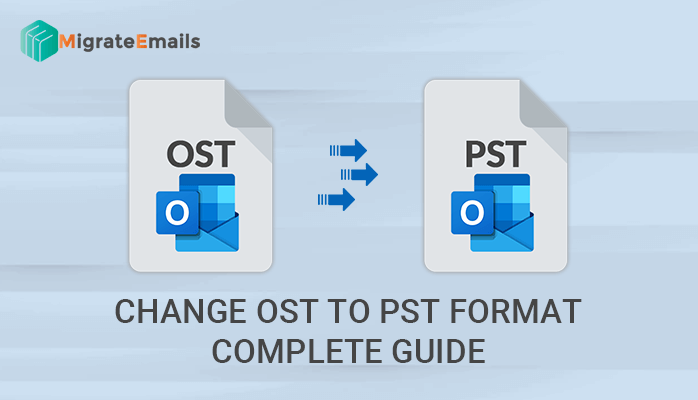 MigrateEmails

OST

O

PST

O

CHANGE OST TO PST FORMAT
COMPLETE GUIDE